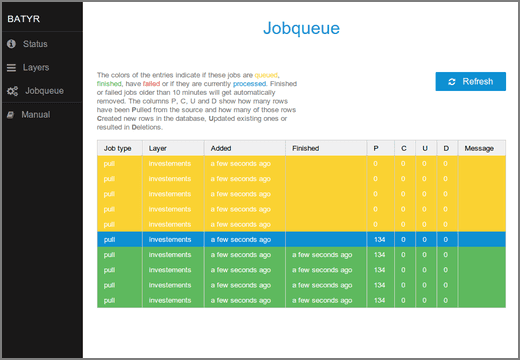 BATYR

Status

Layers

Jobqueue

Manual

Jobqueue

The colors of the entries indicate if these jobs are queued, finished, have failed or if they are currently processed. Finished or failed jobs older than 10 minutes will get automatically removed. The columns P, C, U and D show how many rows have been Pulled from the source and how many of those rows Created new rows in the database, Updated existing ones or resulted in Deletions.

Refresh

| Job type | Layer | Added | Finished | P | C | U | D | Message |
|---|---|---|---|---|---|---|---|---|
| pull | investements | a few seconds ago | | 0 | 0 | 0 | 0 | |
| pull | investements | a few seconds ago | | 0 | 0 | 0 | 0 | |
| pull | investements | a few seconds ago | | 0 | 0 | 0 | 0 | |
| pull | investements | a few seconds ago | | 0 | 0 | 0 | 0 | |
| pull | investements | a few seconds ago | | 0 | 0 | 0 | 0 | |
| pull | investements | a few seconds ago | | 134 | 0 | 0 | 0 | |
| pull | investements | a few seconds ago | a few seconds ago | 134 | 0 | 0 | 0 | |
| pull | investements | a few seconds ago | a few seconds ago | 134 | 0 | 0 | 0 | |
| pull | investements | a few seconds ago | a few seconds ago | 134 | 0 | 0 | 0 | |
| pull | investements | a few seconds ago | a few seconds ago | 134 | 0 | 0 | 0 | |